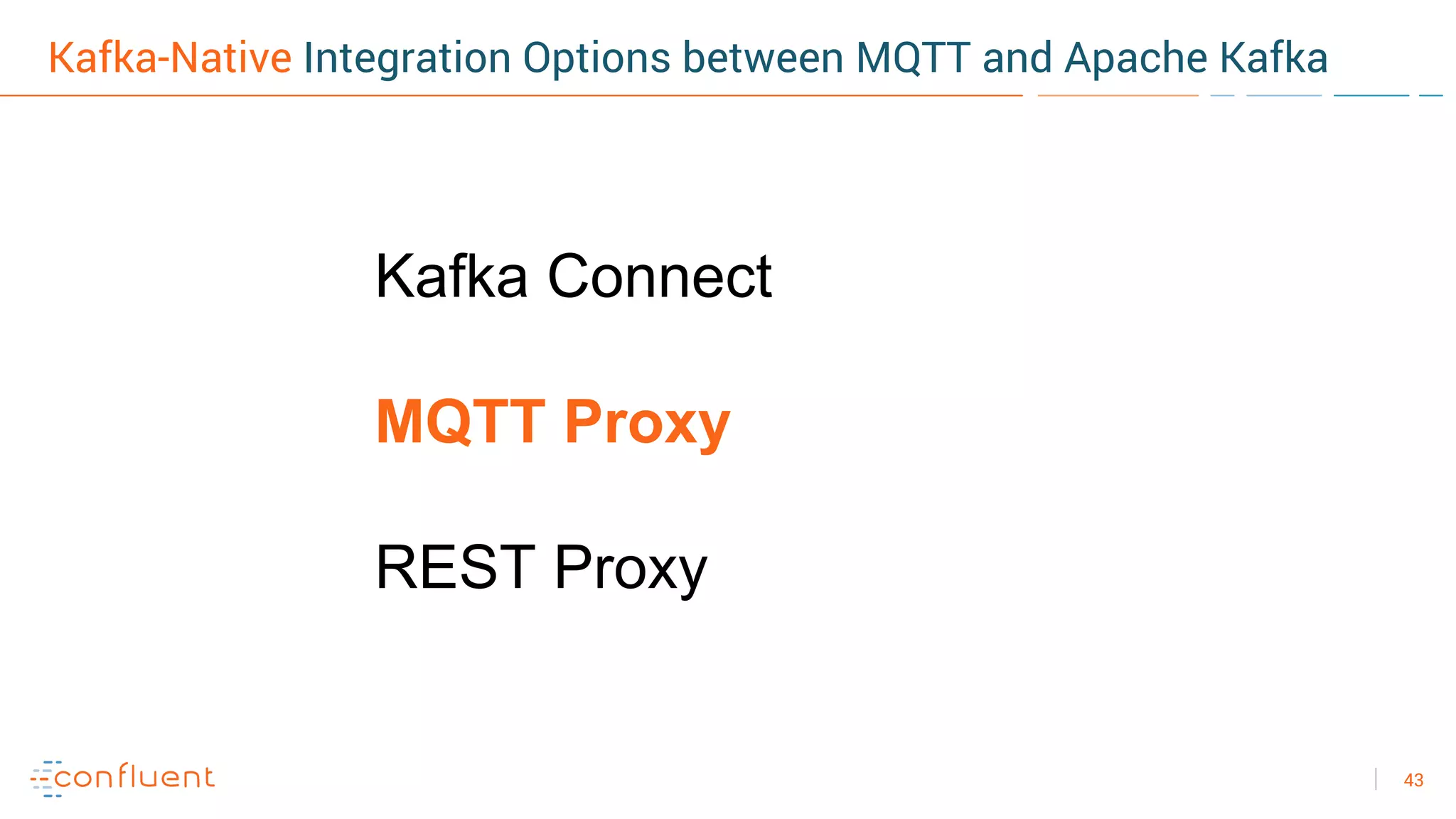 Kafka-Native Integration Options between MQTT and Apache Kafka

Kafka Connect

MQTT Proxy

REST Proxy

confluent

43